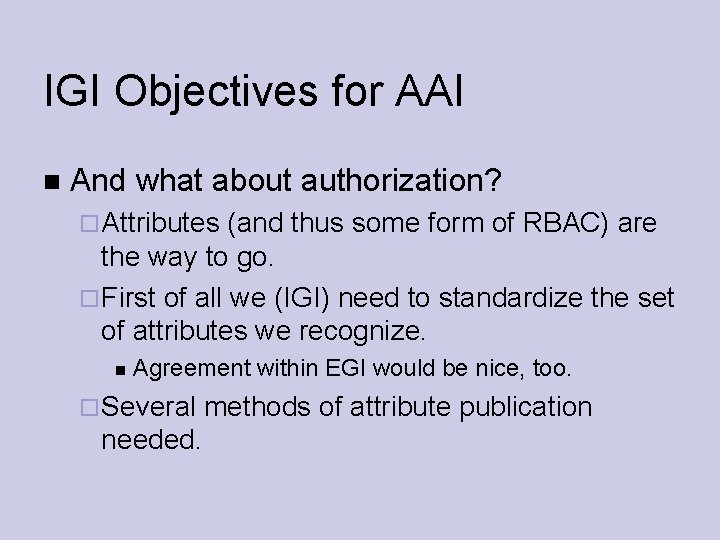 IGI Objectives for AAI

And what about authorization?

Attributes (and thus some form of RBAC) are the way to go.

First of all we (IGI) need to standardize the set of attributes we recognize.

Agreement within EGI would be nice, too.

Several methods of attribute publication needed.